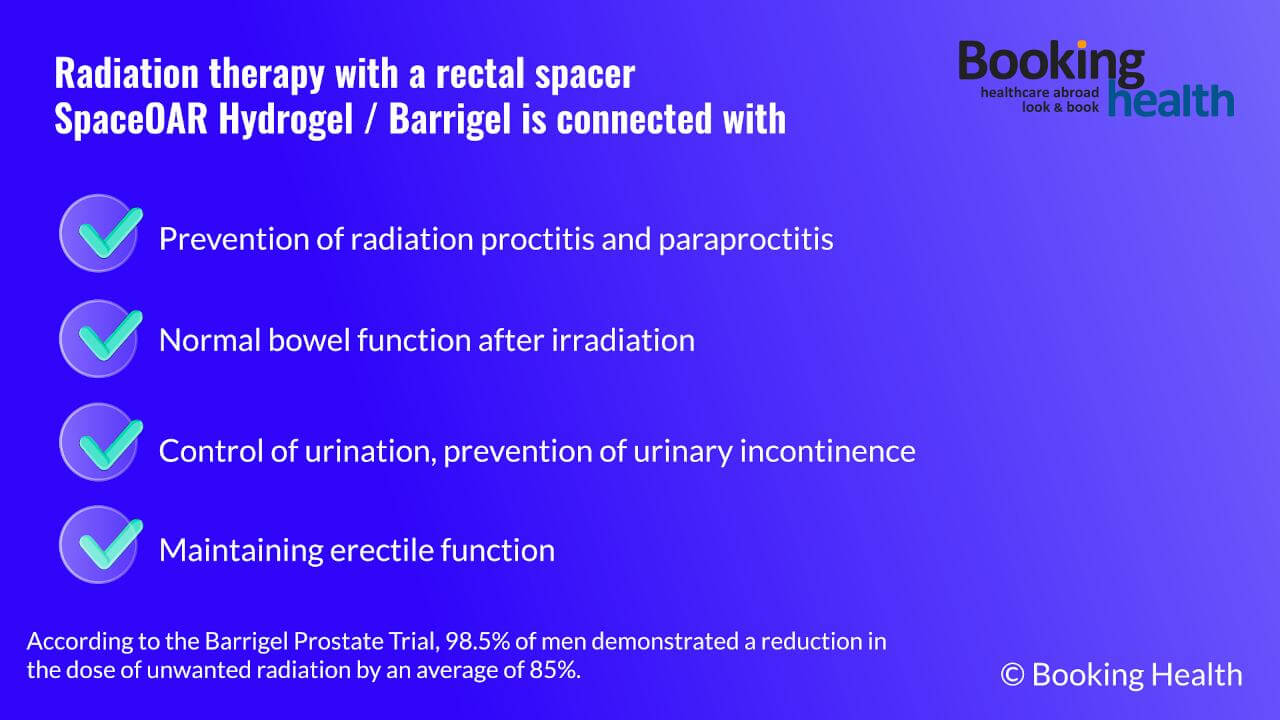 Radiation therapy with a rectal spacer SpaceOAR Hydrogel / Barrigel is connected with

Booking health
healthcare abroad
look & book

Prevention of radiation proctitis and paraproctitis

Normal bowel function after irradiation

Control of urination, prevention of urinary incontinence

Maintaining erectile function

According to the Barrigel Prostate Trial, 98.5% of men demonstrated a reduction in the dose of unwanted radiation by an average of 85%.

© Booking Health